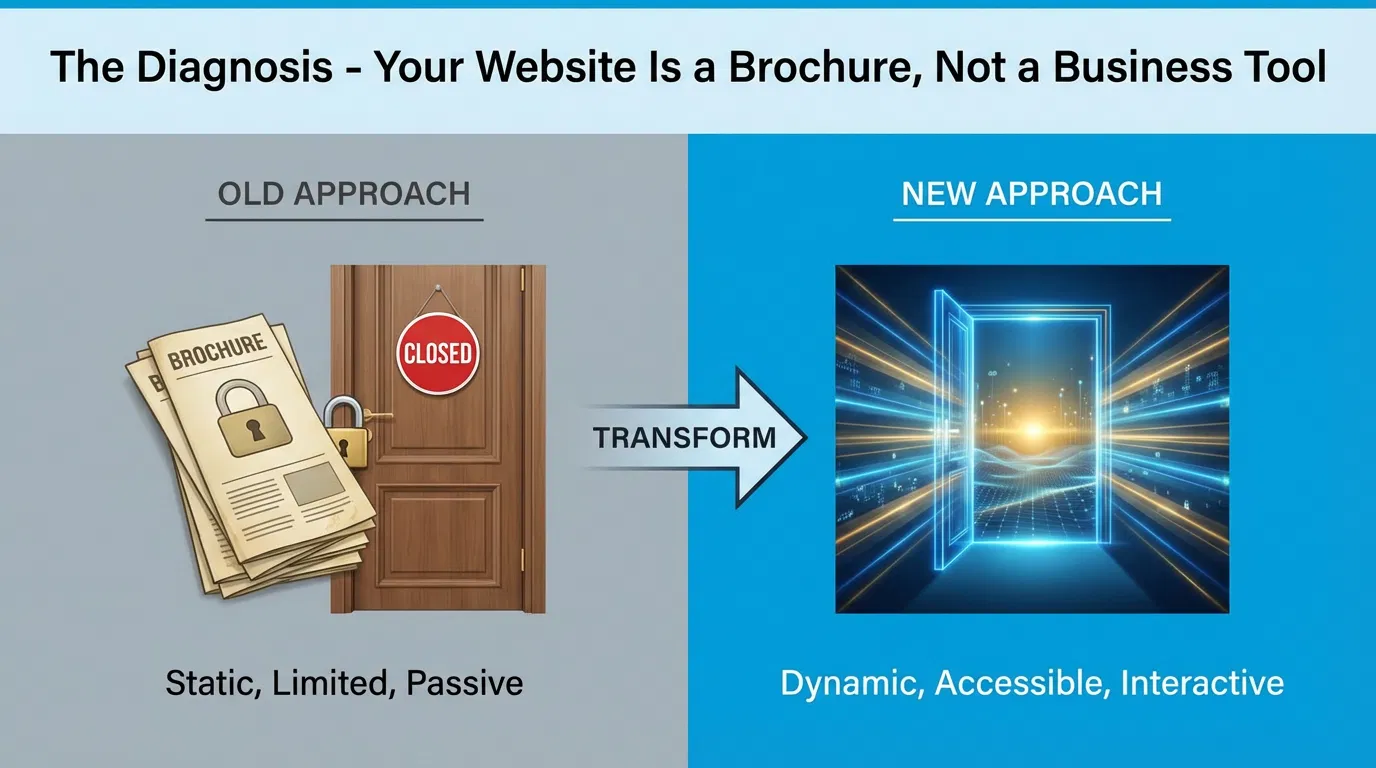 The Diagnosis - Your Website Is a Brochure, Not a Business Tool

OLD APPROACH

BROCHURE

CLOSED

Static, Limited, Passive

TRANSFORM

NEW APPROACH

Dynamic, Accessible, Interactive